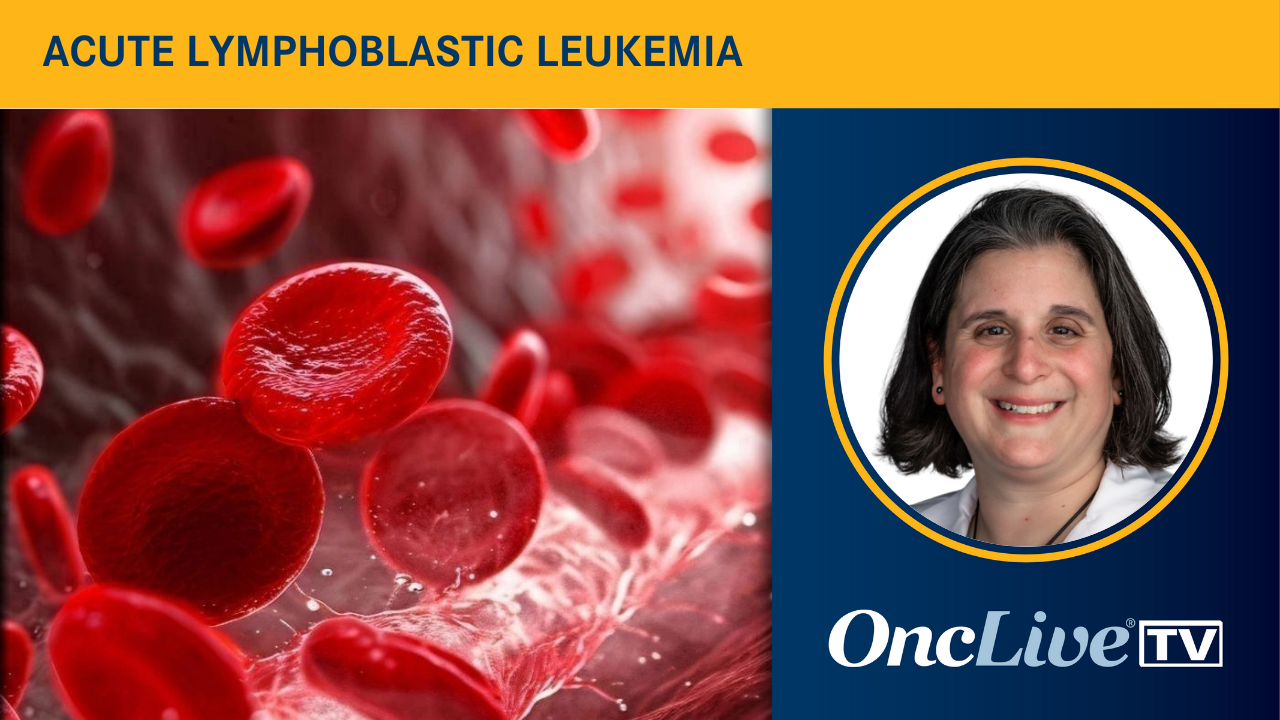 ACUTE LYMPHOBLASTIC LEUKEMIA

OncLive® TV